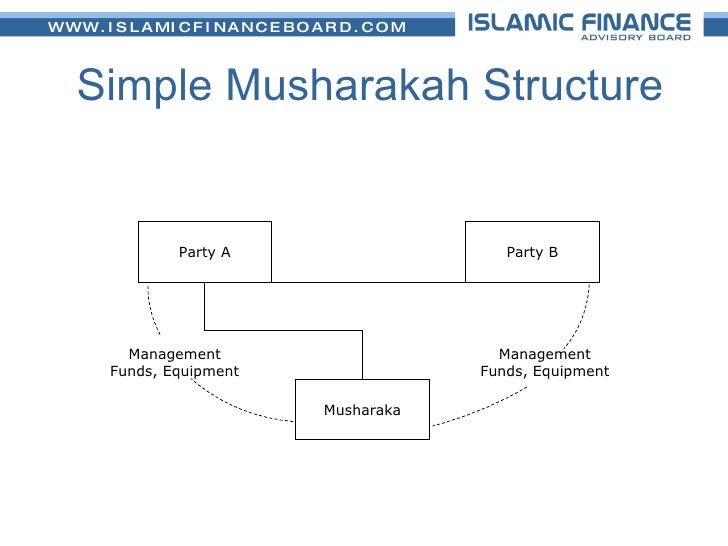 WWW.ISLAMICFINANCEBOARD.COM

ISLAMIC FINANCE
ADVISORY BOARD

Simple Musharakah Structure

Party A

Party B

Management
Funds, Equipment

Management
Funds, Equipment

Musharaka